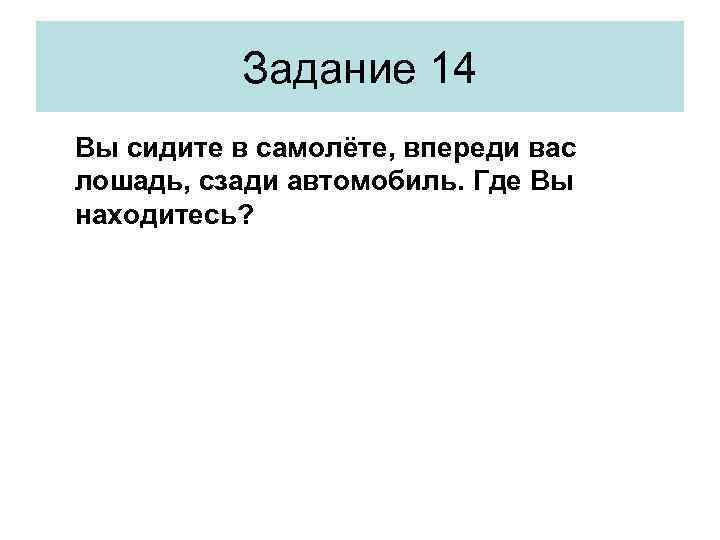 Задание 14

Вы сидите в самолёте, впереди вас лошадь, сзади автомобиль. Где Вы находитесь?